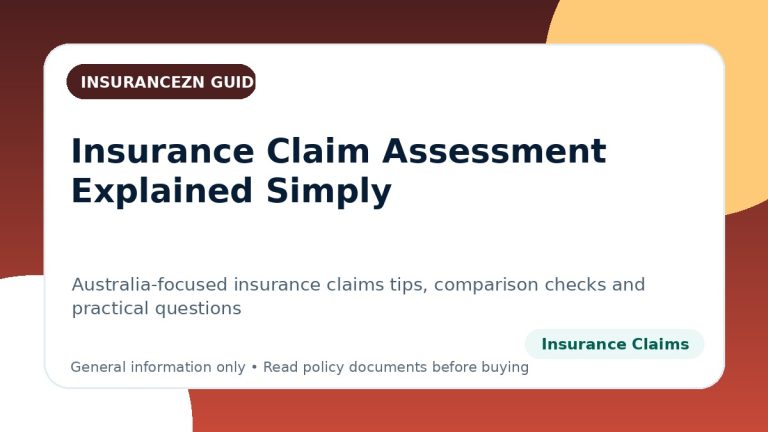 INSURANCEZN GUID

Insurance Claim Assessment Explained Simply

Australia-focused insurance claims tips, comparison checks and practical questions

Insurance Claims

General information only • Read policy documents before buying